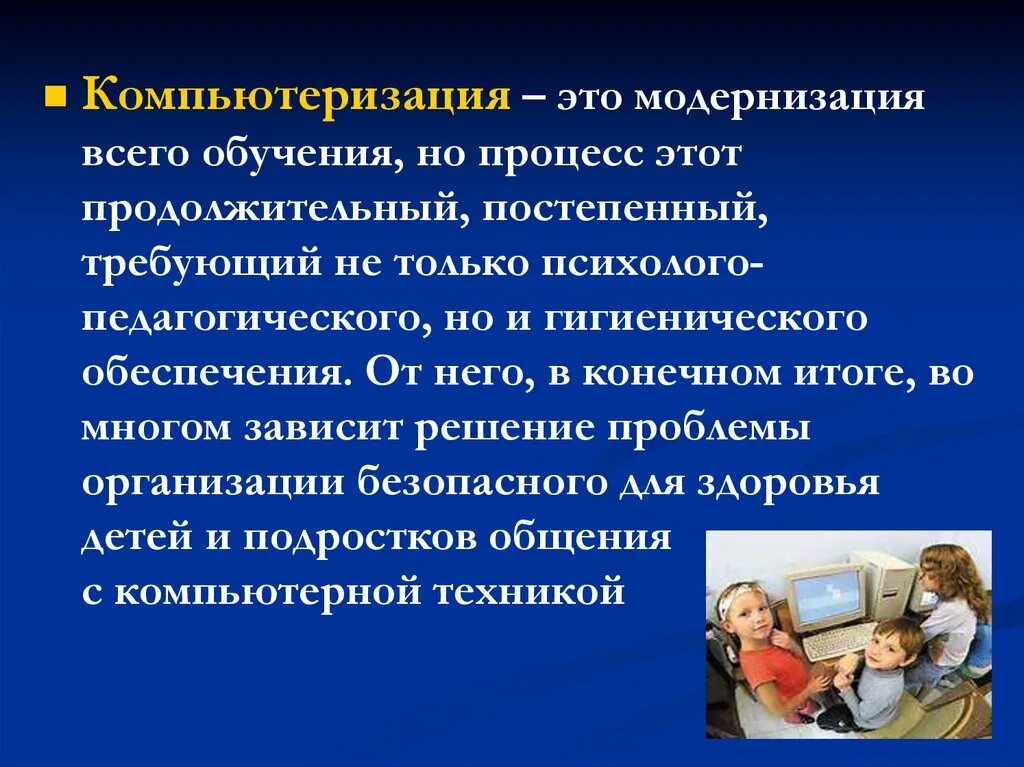 Компьютеризация – это модернизация всего обучения, но процесс этот продолжительный, постепенный, требующий не только психолого-педагогического, но и гигиенического обеспечения. От него, в конечном итоге, во многом зависит решение проблемы организации безопасного для здоровья детей и подростков общения с компьютерной техникой